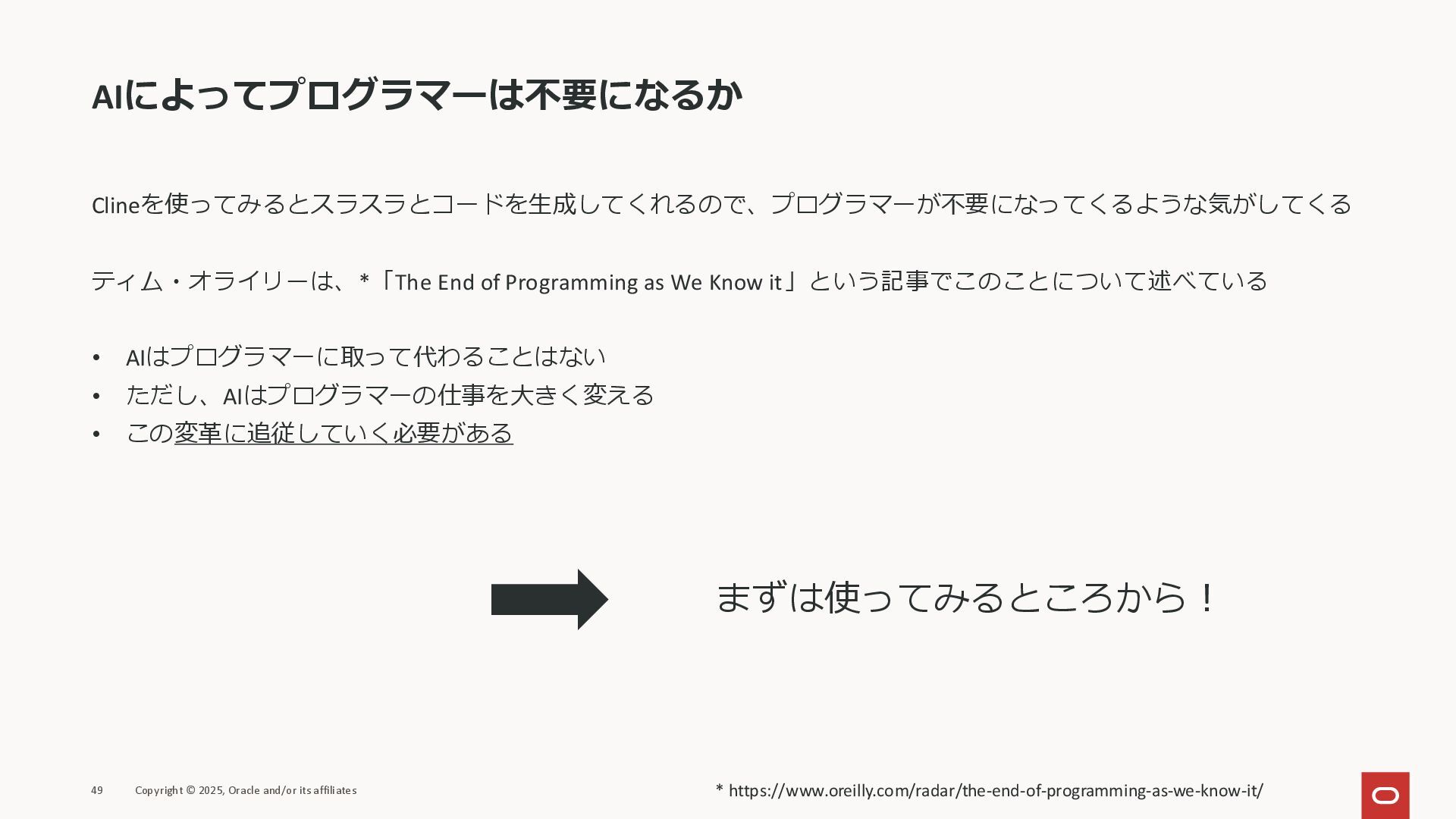 AIによってプログラマーは不要になるか

Clineを使ってみるとスラスラとコードを生成してくれるので、プログラマーが不要になってくるような気がしてくる

ティム・オライリーは、*「The End of Programming as We Know it」という記事でこのことについて述べている

• AIはプログラマーに取って代わることはない
• ただし、AIはプログラマーの仕事を大きく変える
• この変革に追従していく必要がある

まずは使ってみるところから！

49 Copyright © 2025, Oracle and/or its affiliates

* https://www.oreilly.com/radar/the-end-of-programming-as-we-know-it/